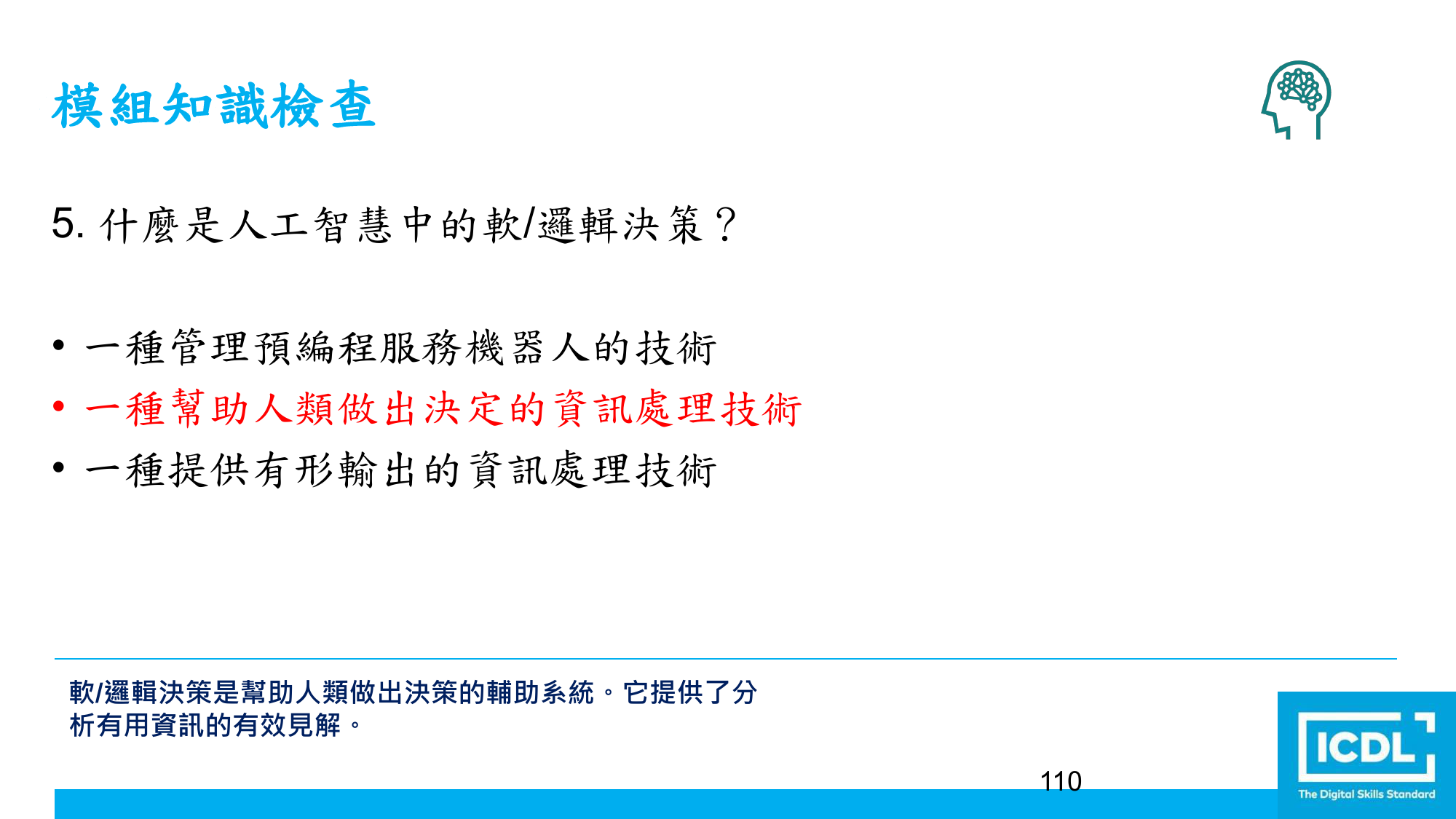 模組知識檢查

5. 什麼是人工智慧中的軟/邏輯決策？

• 一種管理預編程服務機器人的技術
• 一種幫助人類做出決定的資訊處理技術
• 一種提供有形輸出的資訊處理技術

軟/邏輯決策是幫助人類做出決策的輔助系統。它提供了分析有用資訊的有效見解。

110

ICDL
The Digital Skills Standard